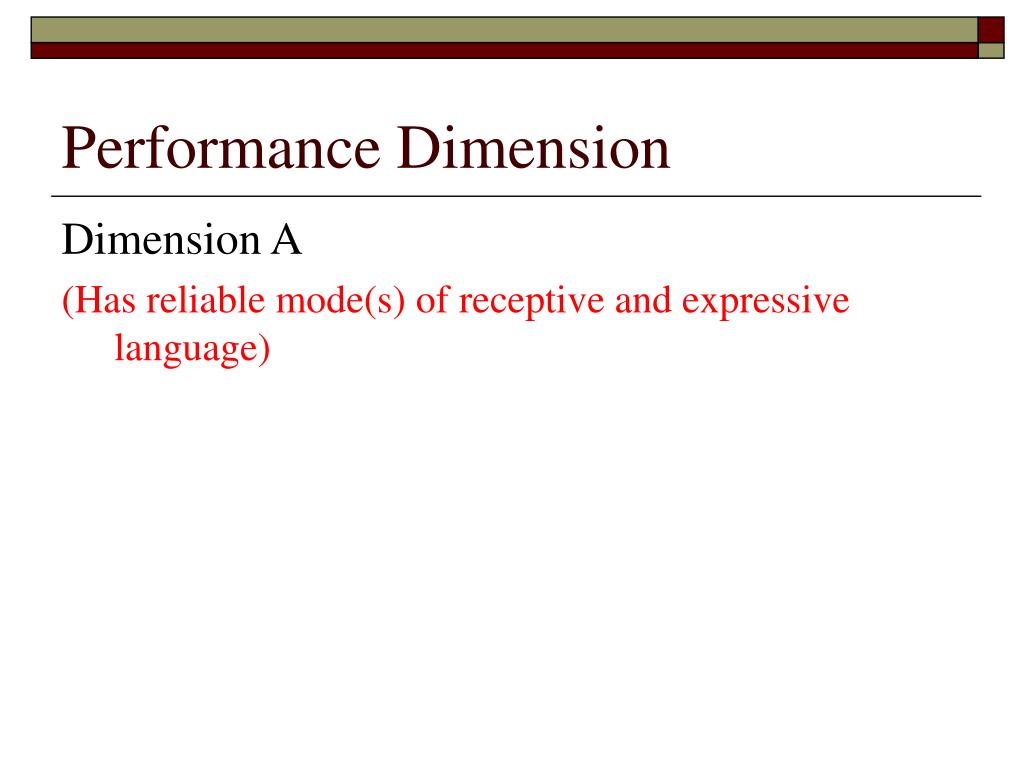 Performance Dimension

Dimension A

(Has reliable mode(s) of receptive and expressive language)